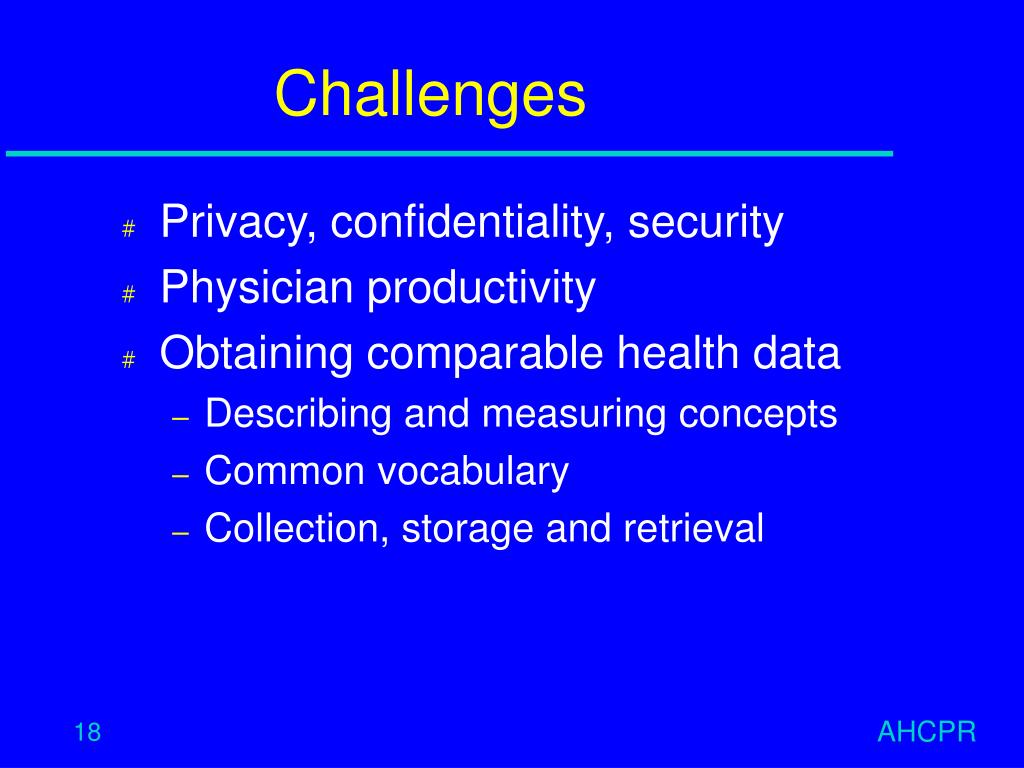 Challenges

# Privacy, confidentiality, security
# Physician productivity
# Obtaining comparable health data
– Describing and measuring concepts
– Common vocabulary
– Collection, storage and retrieval

18

AHCPR